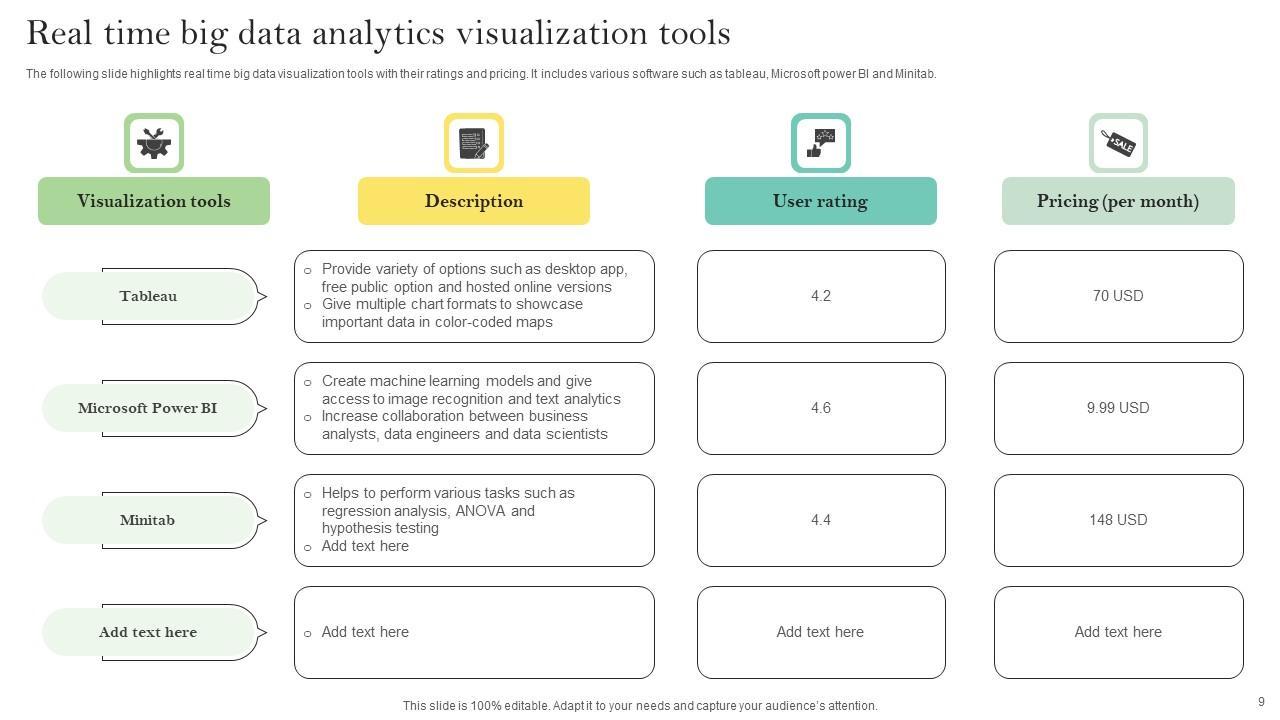 Real time big data analytics visualization tools

The following slide highlights real time big data visualization tools with their ratings and pricing. It includes various software such as tableau, Microsoft power BI and Minitab.

| Visualization tools | Description | User rating | Pricing (per month) |
|---|---|---|---|
| Tableau | ○ Provide variety of options such as desktop app, free public option and hosted online versions ○ Give multiple chart formats to showcase important data in color-coded maps | 4.2 | 70 USD |
| Microsoft Power BI | ○ Create machine learning models and give access to image recognition and text analytics ○ Increase collaboration between business analysts, data engineers and data scientists | 4.6 | 9.99 USD |
| Minitab | ○ Helps to perform various tasks such as regression analysis, ANOVA and hypothesis testing ○ Add text here | 4.4 | 148 USD |
| Add text here | ○ Add text here | Add text here | Add text here |

This slide is 100% editable. Adapt it to your needs and capture your audience's attention.

9